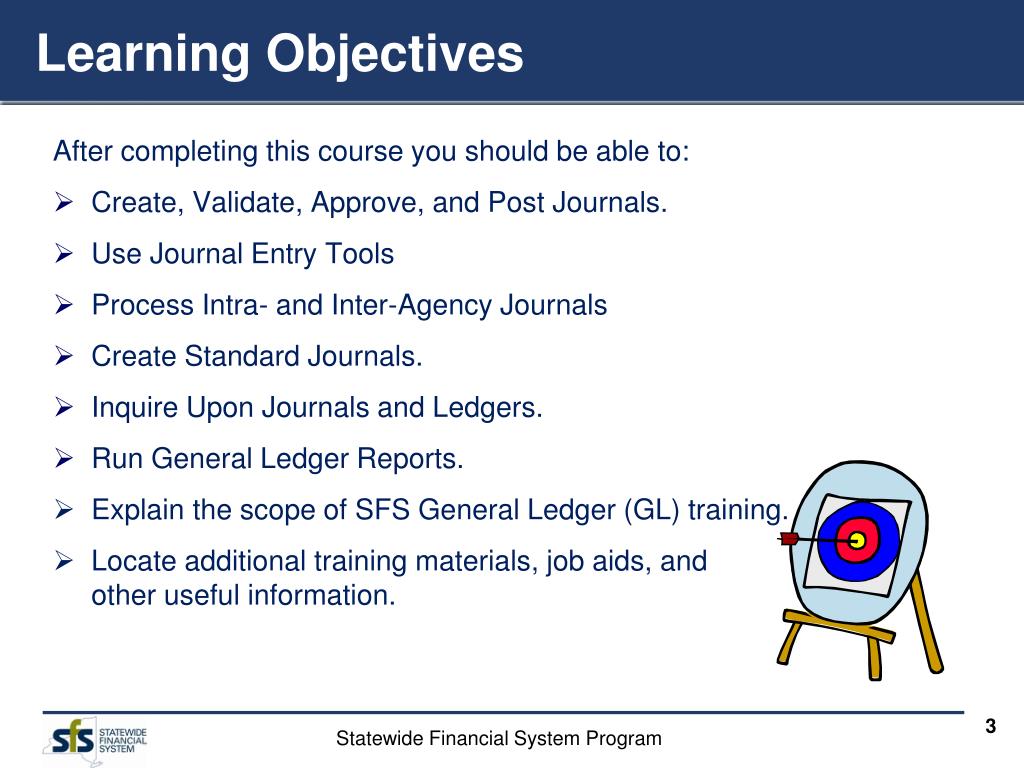 Learning Objectives

After completing this course you should be able to:

➢ Create, Validate, Approve, and Post Journals.

➢ Use Journal Entry Tools

➢ Process Intra- and Inter-Agency Journals

➢ Create Standard Journals.

➢ Inquire Upon Journals and Ledgers.

➢ Run General Ledger Reports.

➢ Explain the scope of SFS General Ledger (GL) training.

➢ Locate additional training materials, job aids, and other useful information.

sfs STATEWIDE FINANCIAL SYSTEM

Statewide Financial System Program

3